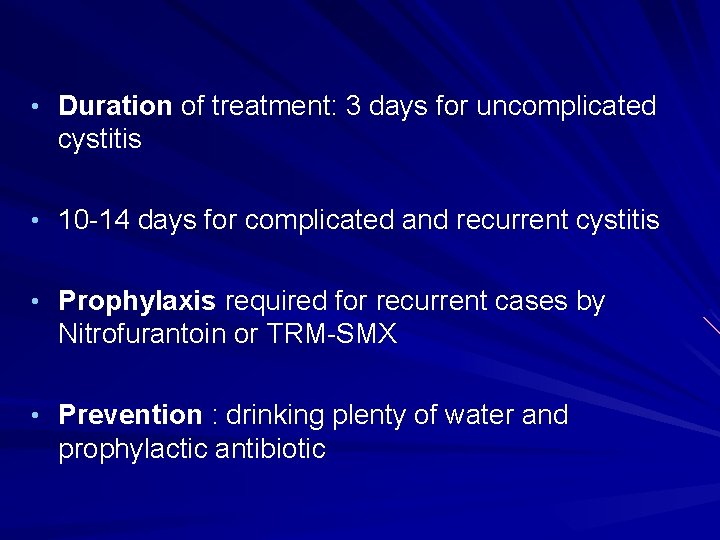 • Duration of treatment: 3 days for uncomplicated cystitis

• 10-14 days for complicated and recurrent cystitis

• Prophylaxis required for recurrent cases by Nitrofurantoin or TRM-SMX

• Prevention : drinking plenty of water and prophylactic antibiotic